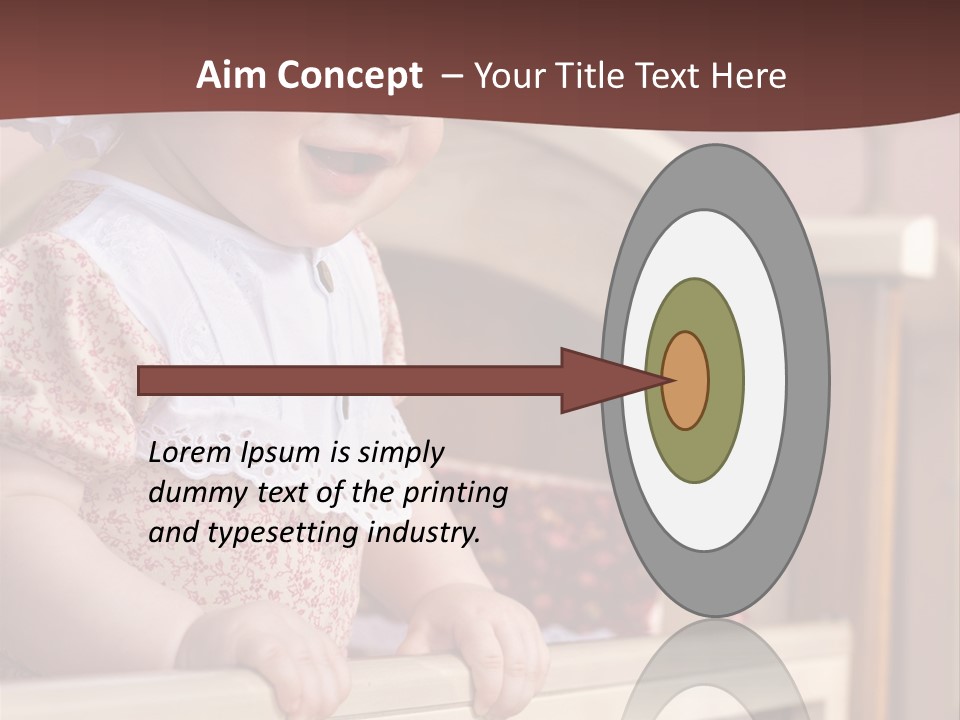 Aim Concept – Your Title Text Here

Lorem Ipsum is simply dummy text of the printing and typesetting industry.